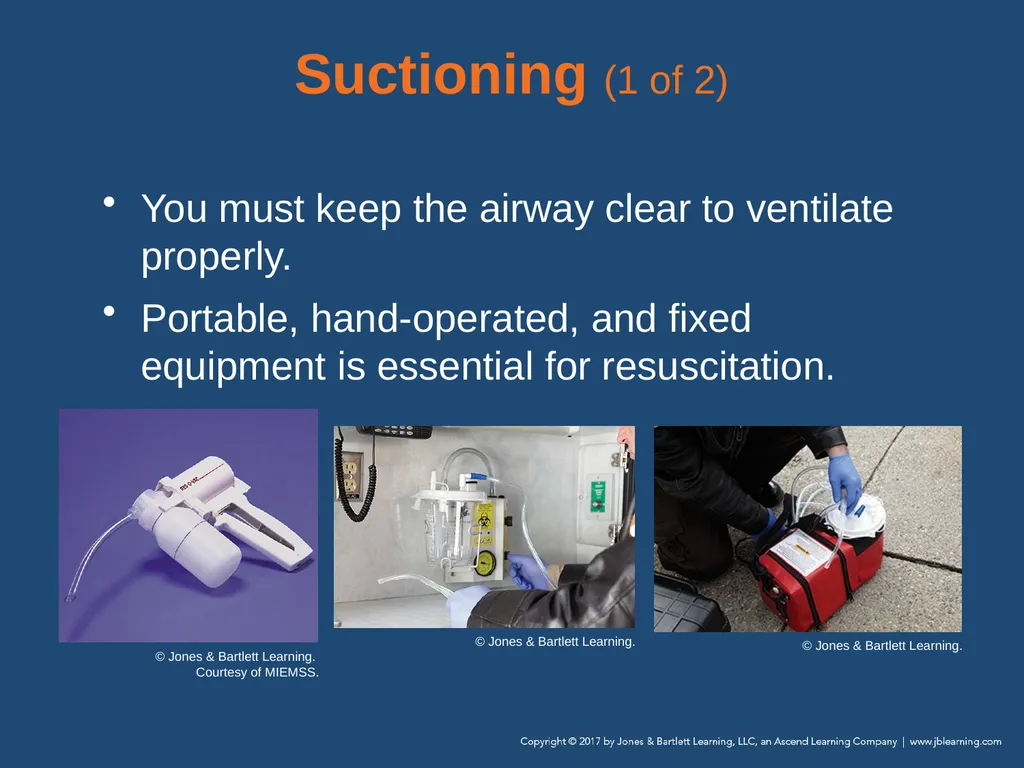 Suctioning (1 of 2)

• You must keep the airway clear to ventilate properly.

• Portable, hand-operated, and fixed equipment is essential for resuscitation.

© Jones & Bartlett Learning. Courtesy of MIEMSS.

© Jones & Bartlett Learning.

© Jones & Bartlett Learning.

Copyright © 2017 by Jones & Bartlett Learning, LLC, an Ascend Learning Company | www.jblearning.com